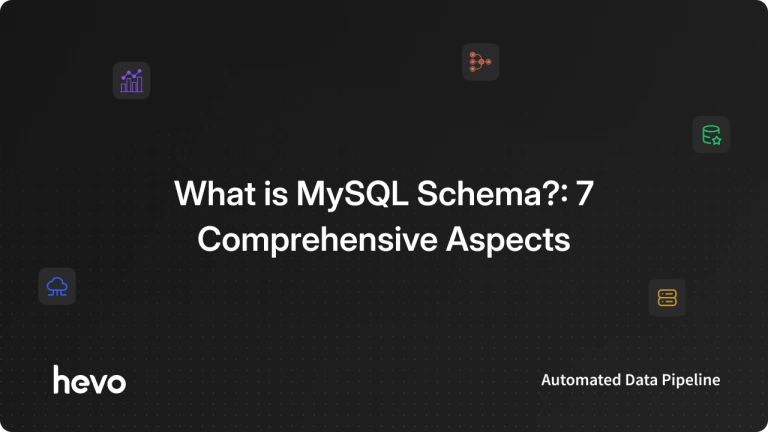 What is MySQL Schema?: 7 Comprehensive Aspects

hevo

Automated Data Pipeline